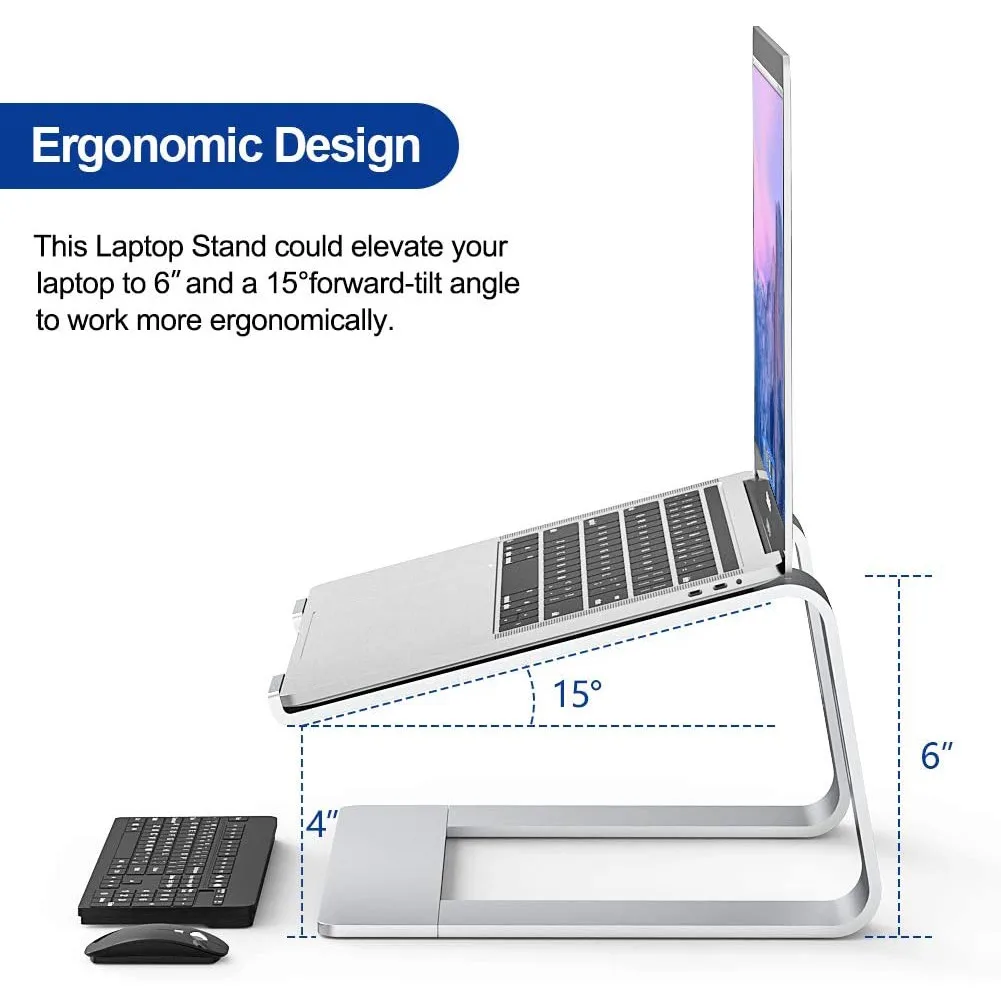 Ergonomic Design

This Laptop Stand could elevate your laptop to 6″ and a 15°forward-tilt angle to work more ergonomically.

15°

6″

4″